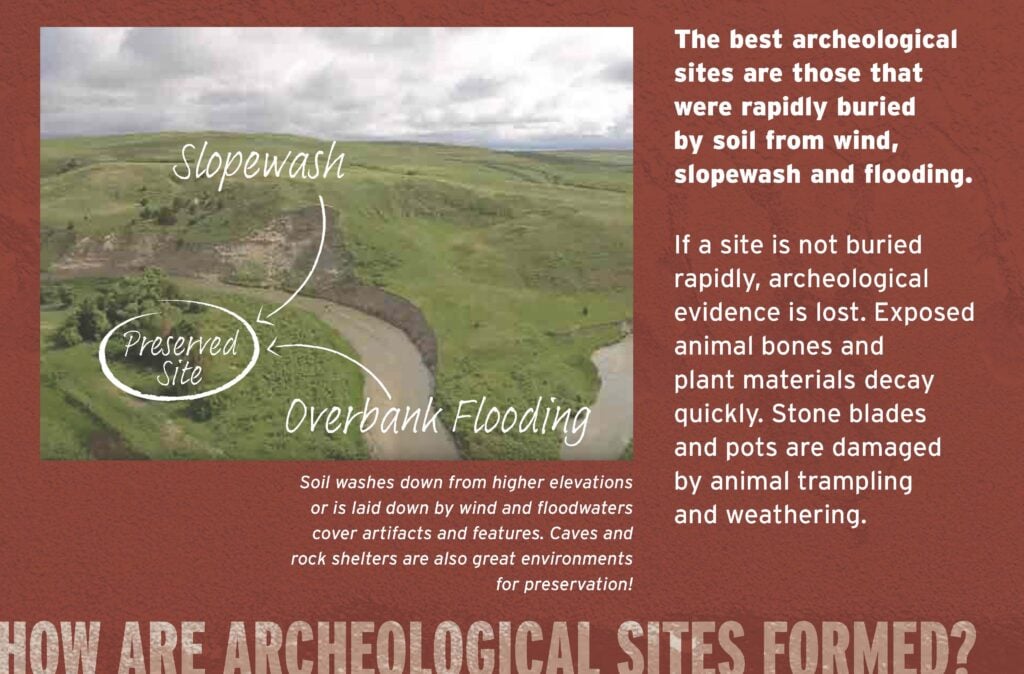 Slopewash

Preserved Site

Overbank Flooding

Soil washes down from higher elevations or is laid down by wind and floodwaters cover artifacts and features. Caves and rock shelters are also great environments for preservation!

The best archeological sites are those that were rapidly buried by soil from wind, slopewash and flooding.

If a site is not buried rapidly, archeological evidence is lost. Exposed animal bones and plant materials decay quickly. Stone blades and pots are damaged by animal trampling and weathering.

HOW ARE ARCHEOLOGICAL SITES FORMED?